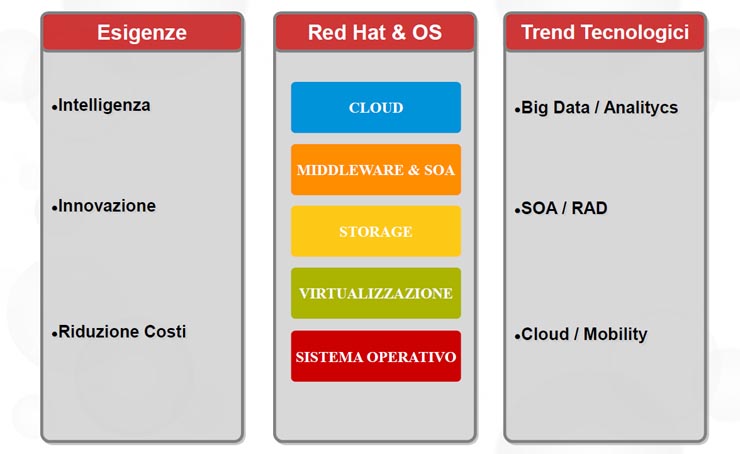 Esigenze

•Intelligenza

•Innovazione

•Riduzione Costi

Red Hat & OS

CLOUD

MIDDLEWARE & SOA

STORAGE

VIRTUALIZZAZIONE

SISTEMA OPERATIVO

Trend Tecnologici

•Big Data / Analitycs

•SOA / RAD

•Cloud / Mobility